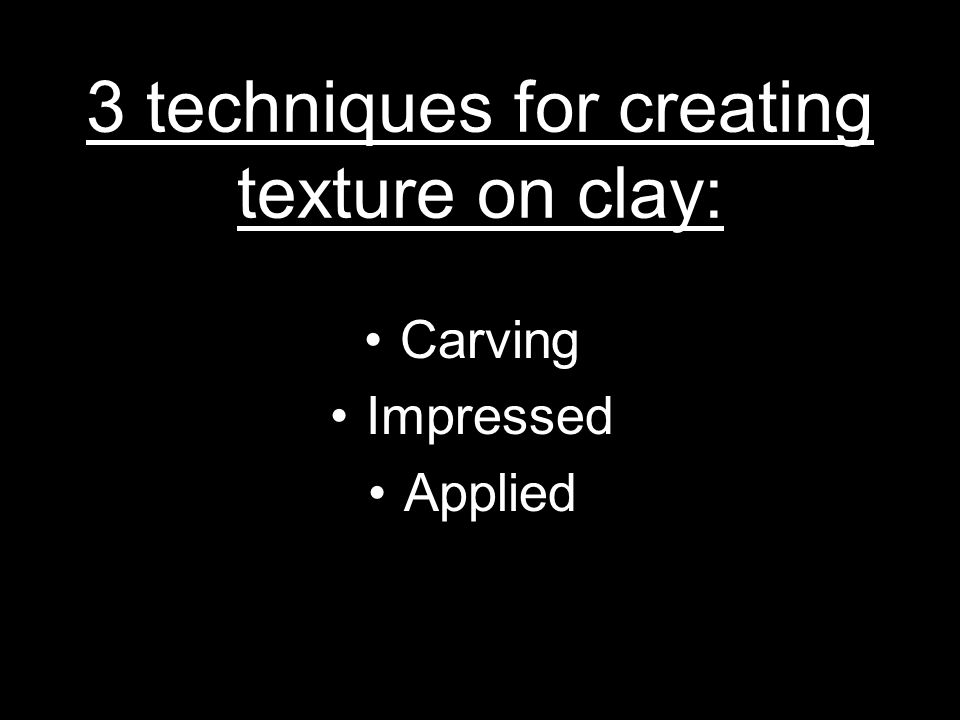 3 techniques for creating texture on clay:

• Carving
• Impressed
• Applied